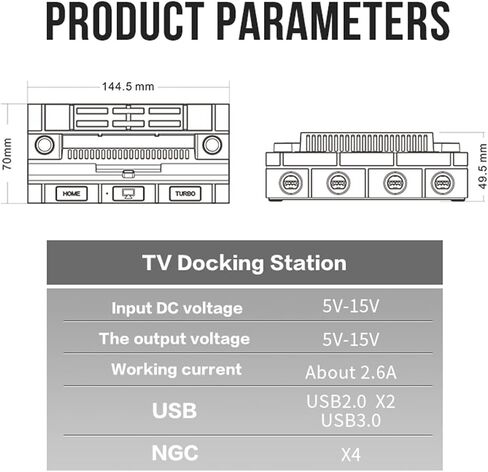 PRODUCT PARAMETERS

144.5 mm

70mm

HOME

TURBO

49.5 mm

| TV Docking Station | |
|---|---|
| Input DC voltage | 5V-15V |
| The output voltage | 5V-15V |
| Working current | About 2.6A |
| USB | USB2.0 X2 USB3.0 |
| NGC | X4 |